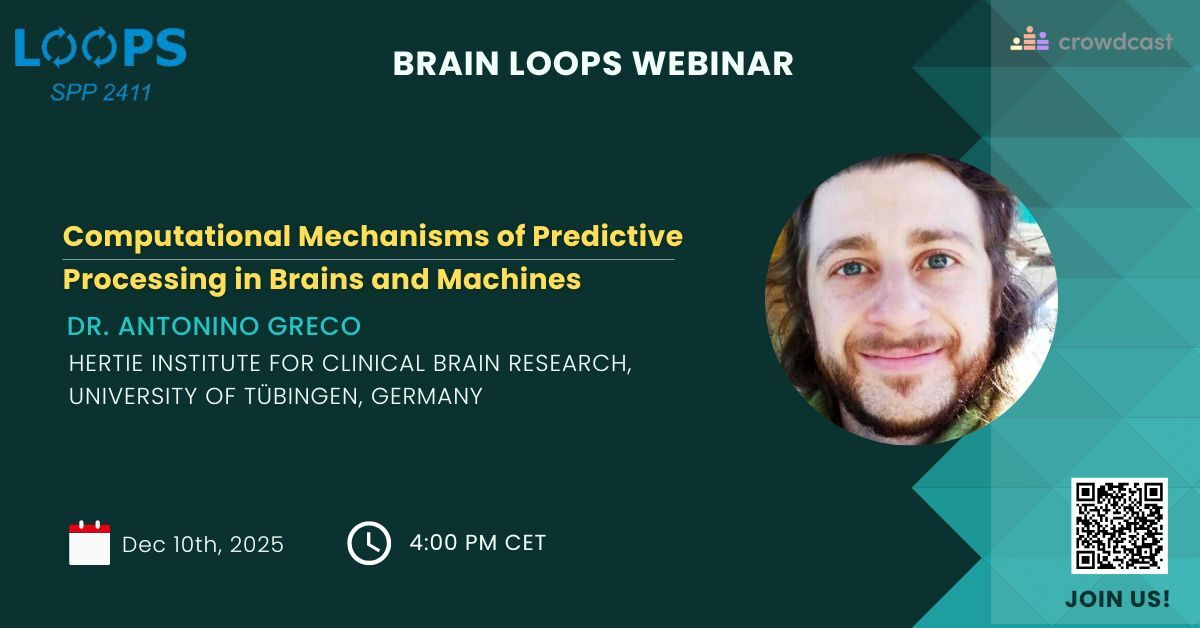 LOOPS
SPP 2411

BRAIN LOOPS WEBINAR

crowdcast

Computational Mechanisms of Predictive Processing in Brains and Machines

DR. ANTONINO GRECO

HERTIE INSTITUTE FOR CLINICAL BRAIN RESEARCH, UNIVERSITY OF TÜBINGEN, GERMANY

Dec 10th, 2025

4:00 PM CET

JOIN US!